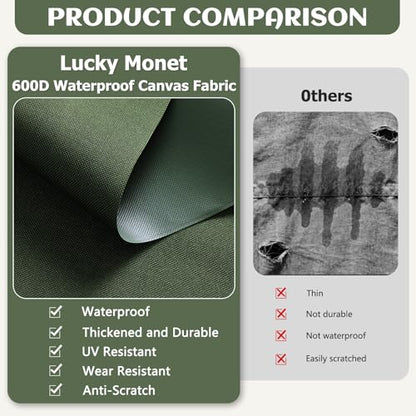 PRODUCT COMPARISON

Lucky Monet
600D Waterproof Canvas Fabric

Waterproof
Thickened and Durable
UV Resistant
Wear Resistant
Anti-Scratch

0thers

Thin
Not durable
Not waterproof
Easily scratched